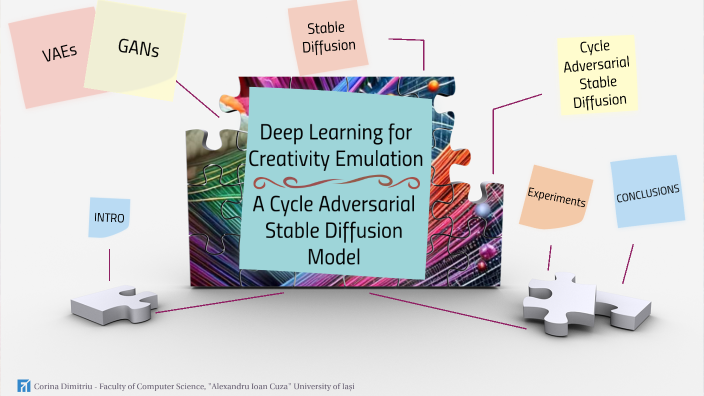 VAEs

GANs

Stable Diffusion

Cycle Adversarial Stable Diffusion

Deep Learning for Creativity Emulation

A Cycle Adversarial Stable Diffusion Model

INTRO

Experiments

CONCLUSIONS

Corina Dimitriu - Faculty of Computer Science, "Alexandru Ioan Cuza" University of Iași